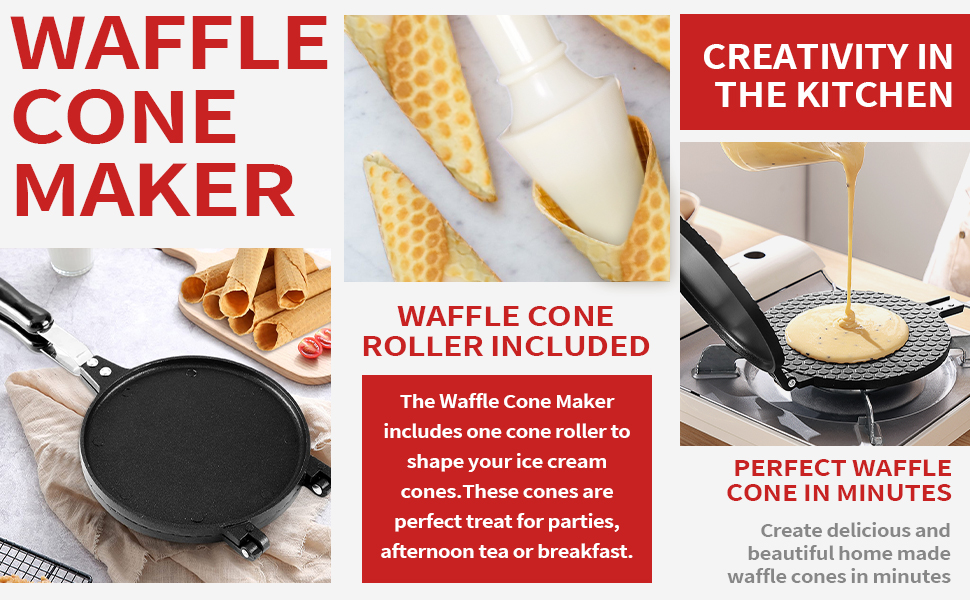 WAFFLE CONE MAKER

WAFFLE CONE ROLLER INCLUDED

The Waffle Cone Maker includes one cone roller to shape your ice cream cones.These cones are perfect treat for parties, afternoon tea or breakfast.

CREATIVITY IN THE KITCHEN

PERFECT WAFFLE CONE IN MINUTES

Create delicious and beautiful home made waffle cones in minutes